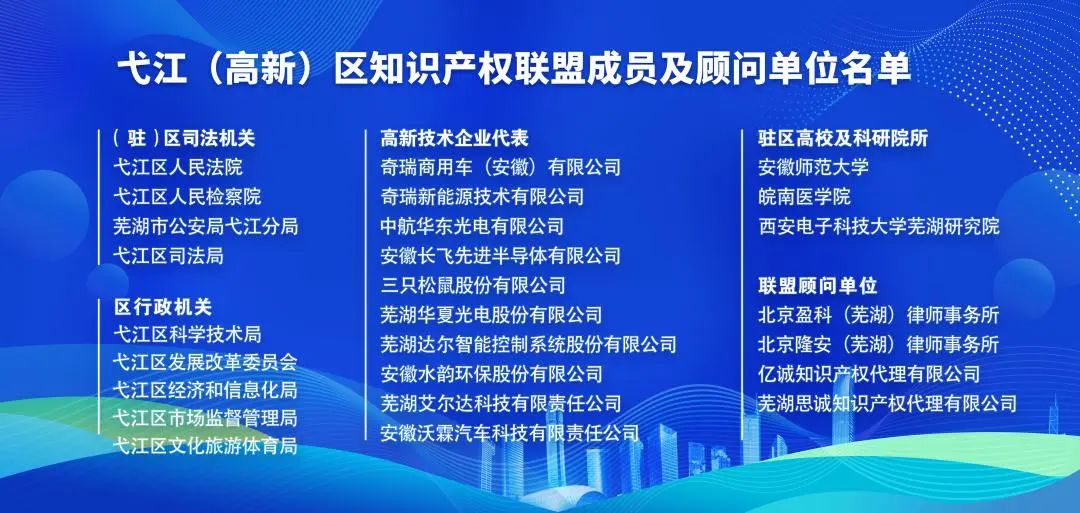 弋江（高新）区知识产权联盟成员及顾问单位名单

（驻）区司法机关
弋江区人民法院
弋江区人民检察院
芜湖市公安局弋江分局
弋江区司法局

区行政机关
弋江区科学技术局
弋江区发展改革委员会
弋江区经济和信息化局
弋江区市场监督管理局
弋江区文化旅游体育局

高新技术企业代表
奇瑞商用车（安徽）有限公司
奇瑞新能源技术有限公司
中航华东光电有限公司
安徽长飞先进半导体有限公司
三只松鼠股份有限公司
芜湖华夏光电股份有限公司
芜湖达尔智能控制系统股份有限公司
安徽水韵环保股份有限公司
芜湖艾尔达科技有限责任公司
安徽沃霖汽车科技有限责任公司

驻区高校及科研院所
安徽师范大学
皖南医学院
西安电子科技大学芜湖研究院

联盟顾问单位
北京盈科（芜湖）律师事务所
北京隆安（芜湖）律师事务所
亿诚知识产权代理有限公司
芜湖思诚知识产权代理有限公司